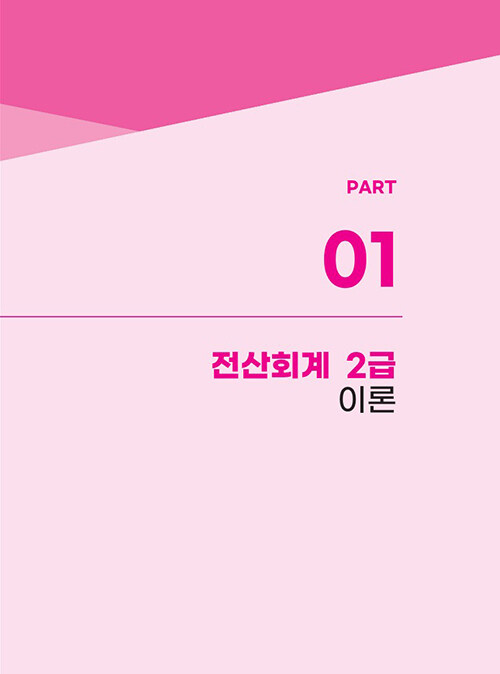 PART

01

전산회계 2급
이론